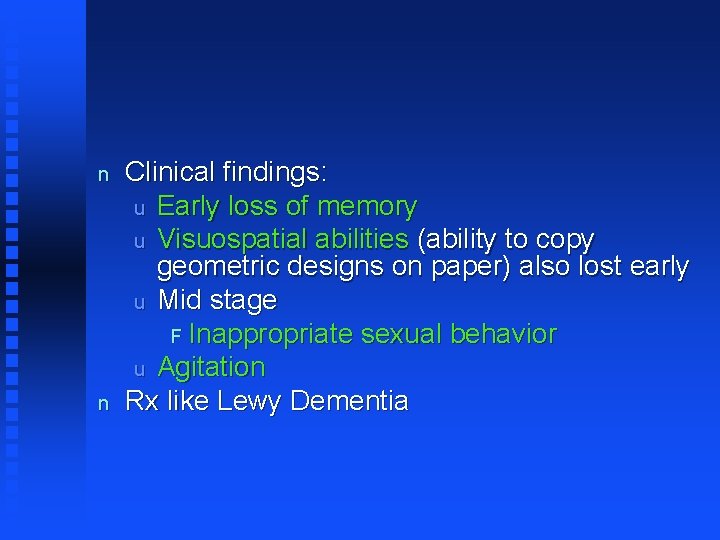 n Clinical findings:
u Early loss of memory
u Visuospatial abilities (ability to copy geometric designs on paper) also lost early
u Mid stage
F Inappropriate sexual behavior
u Agitation
n Rx like Lewy Dementia